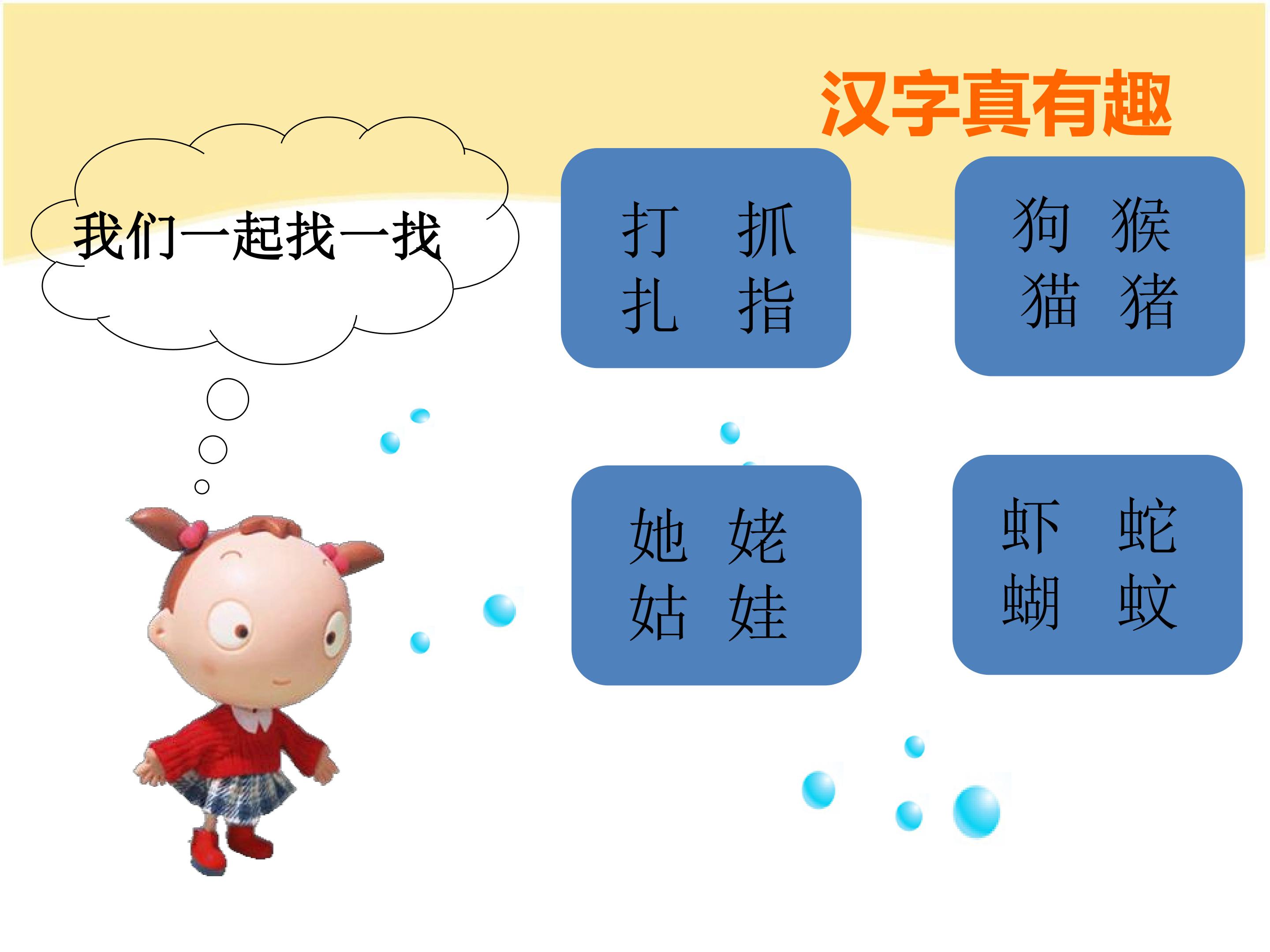 汉字真有趣

我们一起找一找

打 抓
扎 指

狗 猴
猫 猪

她 姥
姑 娃

虾 蛇
蝴 蚊